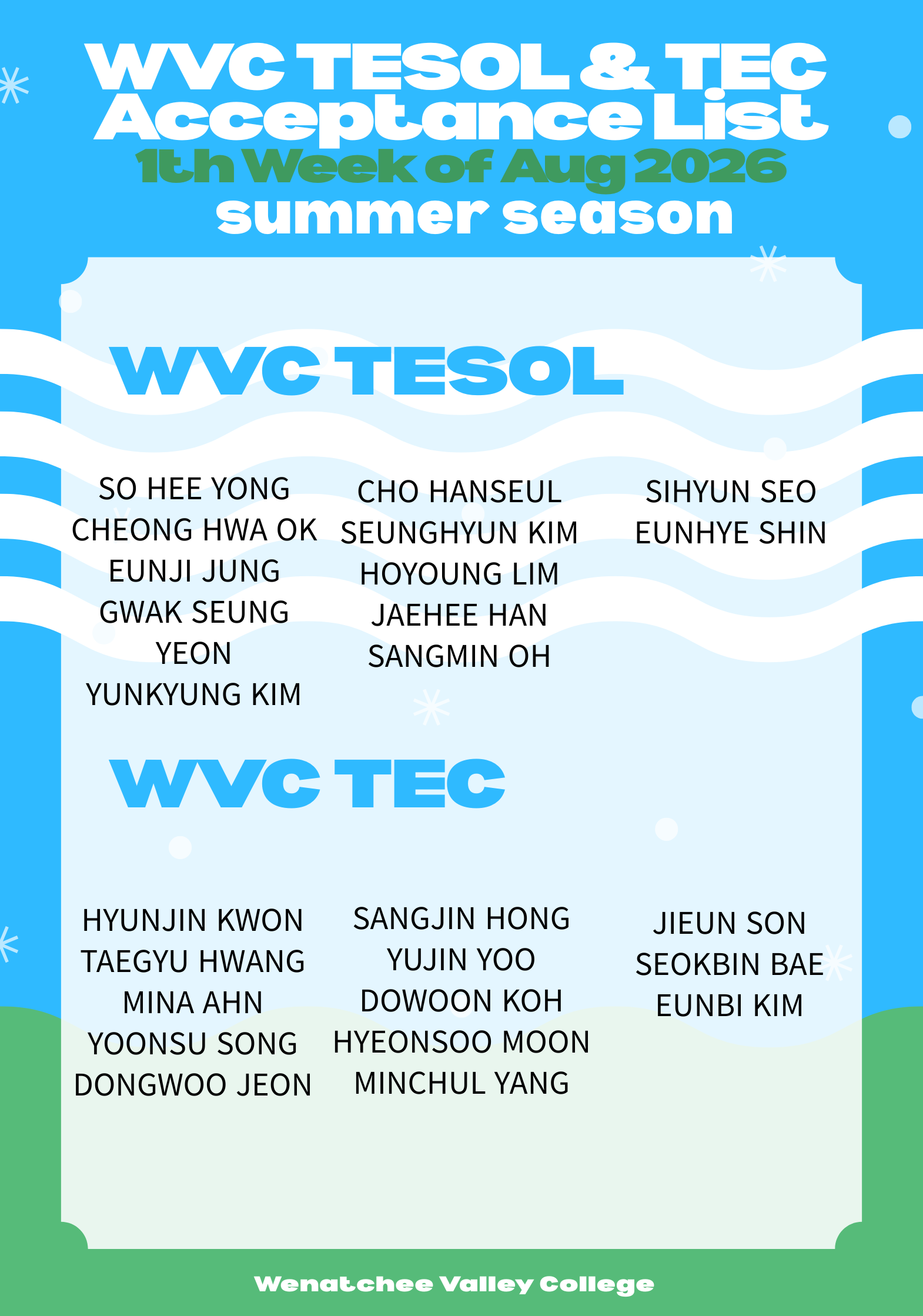 WVC TESOL & TEC Acceptance List
1th Week of Aug 2026
summer season

WVC TESOL

SO HEE YONG
CHEONG HWA OK
EUNJI JUNG
GWAK SEUNG YEON
YUNKYUNG KIM

CHO HANSEUL
SEUNGHYUN KIM
HOYOUNG LIM
JAEHEE HAN
SANGMIN OH

SIHYUN SEO
EUNHYE SHIN

WVC TEC

HYUNJIN KWON
TAEGYU HWANG
MINA AHN
YOONSU SONG
DONGWOO JEON

SANGJIN HONG
YUJIN YOO
DOWOON KOH
HYEONSOO MOON
MINCHUL YANG

JIEUN SON
SEOKBIN BAE
EUNBI KIM

Wenatchee Valley College